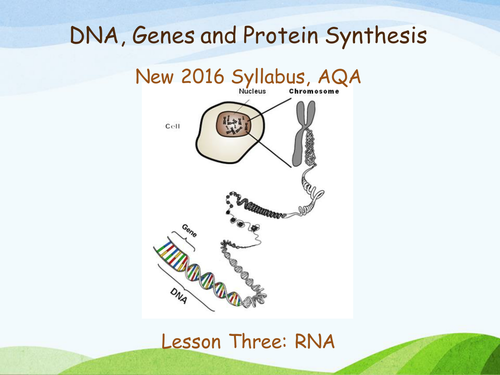 DNA, Genes and Protein Synthesis

New 2016 Syllabus, AQA

Nucleus

Chromosome

Cell

Gene

DNA

Lesson Three: RNA